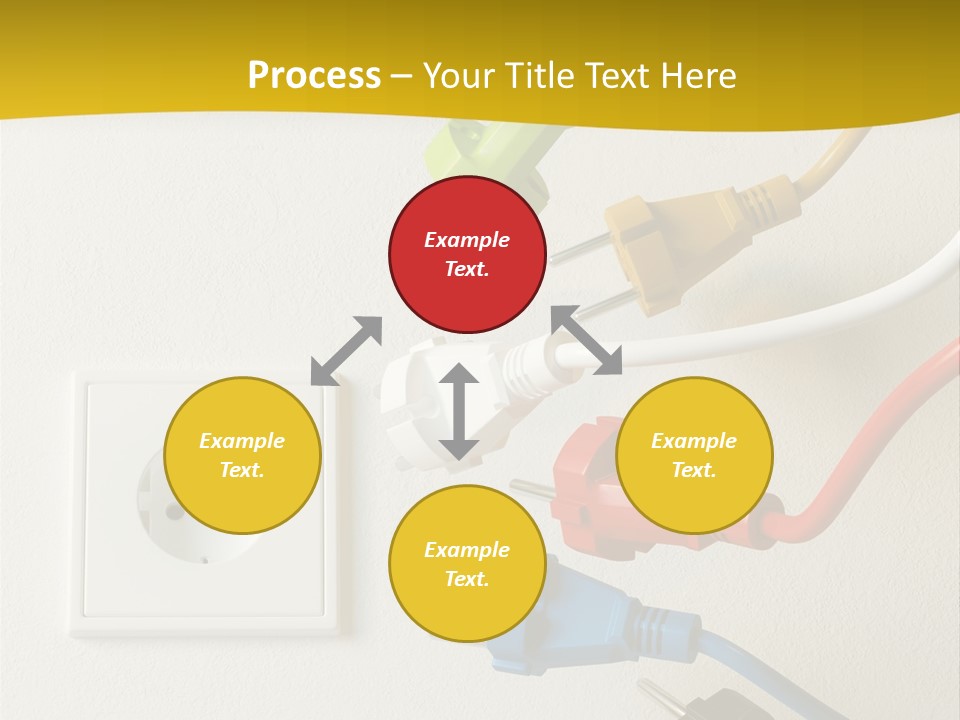 Process – Your Title Text Here

Example Text.

Example Text.

Example Text.

Example Text.